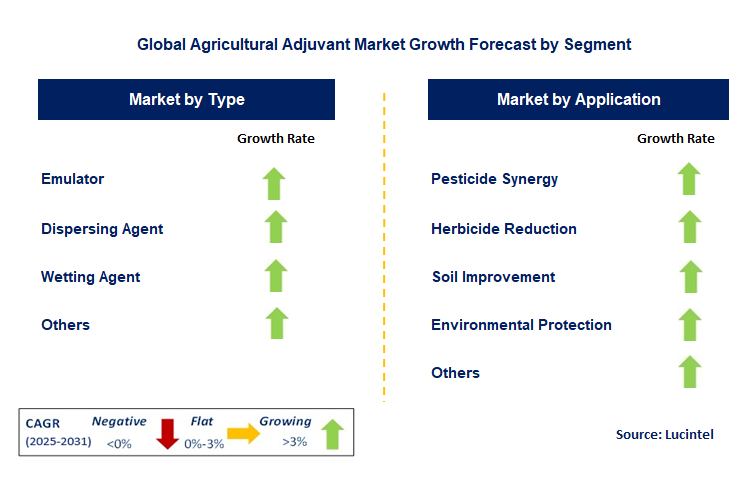 Global Agricultural Adjuvant Market Growth Forecast by Segment

Market by Type

Growth Rate

Emulator

Dispersing Agent

Wetting Agent

Others

Market by Application

Growth Rate

Pesticide Synergy

Herbicide Reduction

Soil Improvement

Environmental Protection

Others

CAGR (2025-2031) Negative <0% Flat 0%-3% Growing >3%

Source: Lucintel